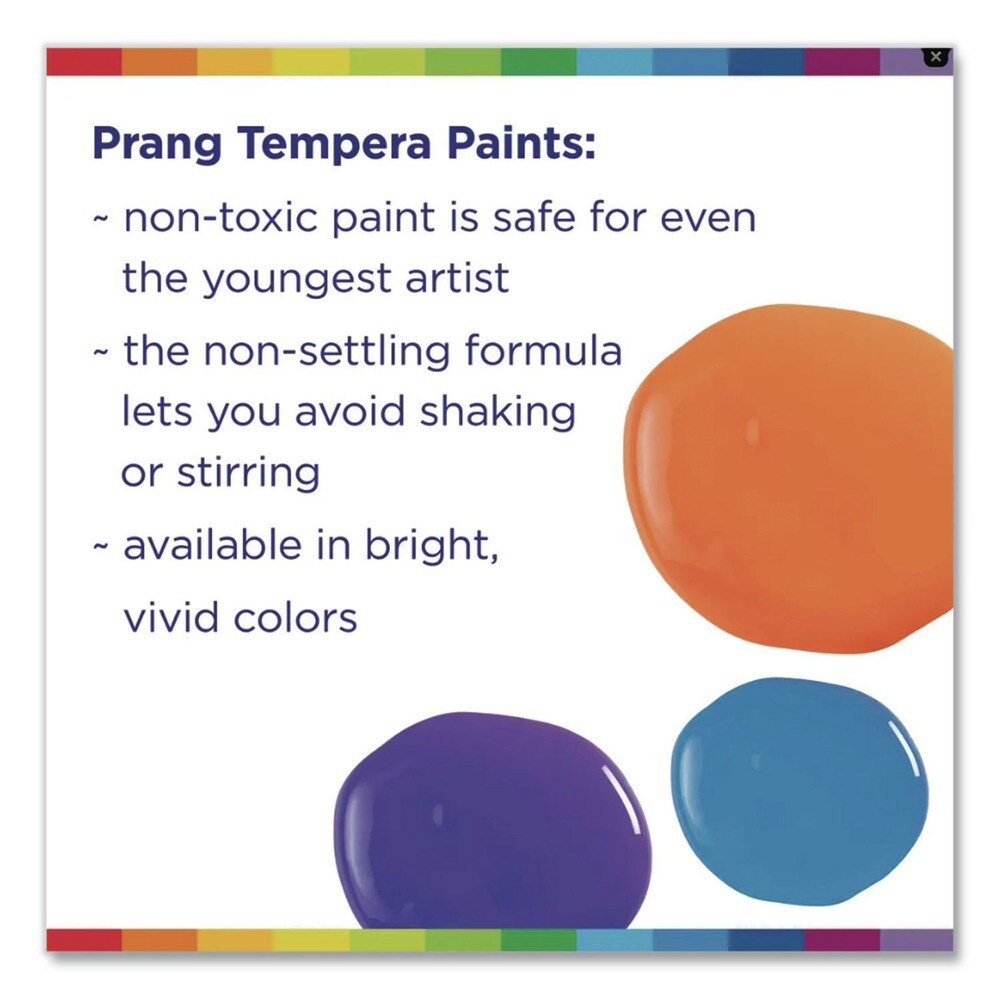 Prang Tempera Paints:

~ non-toxic paint is safe for even the youngest artist

~ the non-settling formula lets you avoid shaking or stirring

~ available in bright, vivid colors